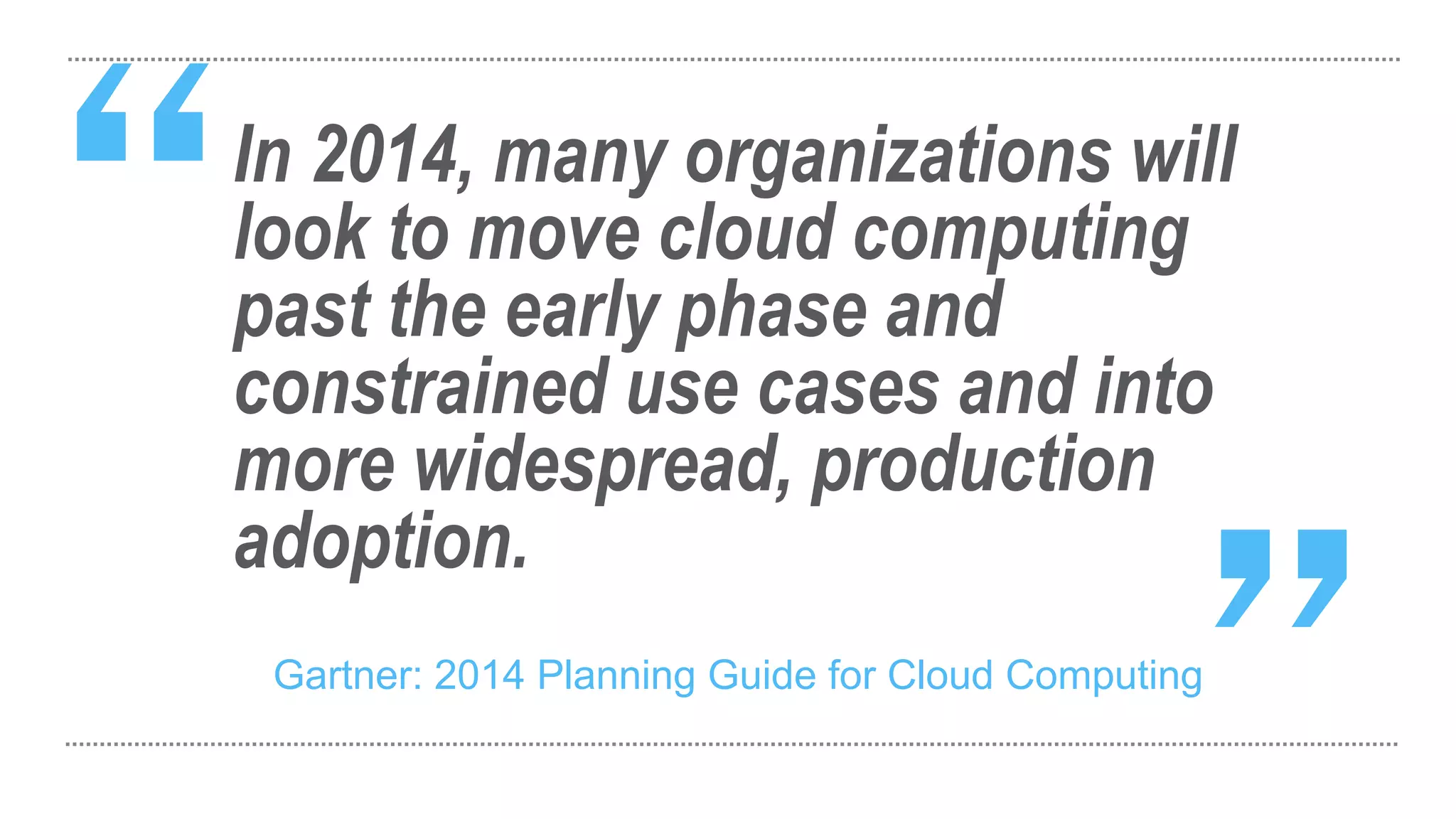 “In 2014, many organizations will look to move cloud computing past the early phase and constrained use cases and into more widespread, production adoption.”

Gartner: 2014 Planning Guide for Cloud Computing